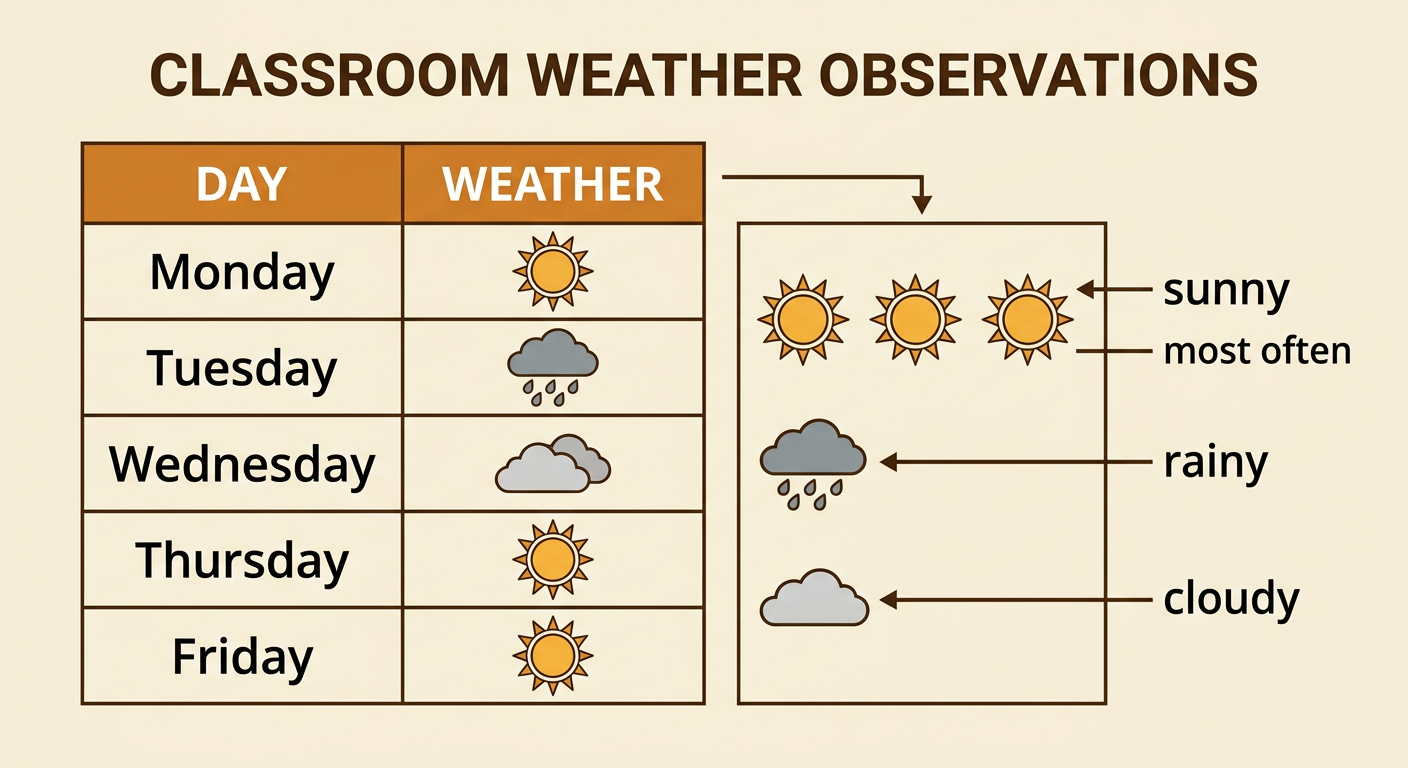 CLASSROOM WEATHER OBSERVATIONS

| DAY | WEATHER |
|---|---|
| Monday | |
| Tuesday | |
| Wednesday | |
| Thursday | |
| Friday | |

sunny
most often
rainy
cloudy